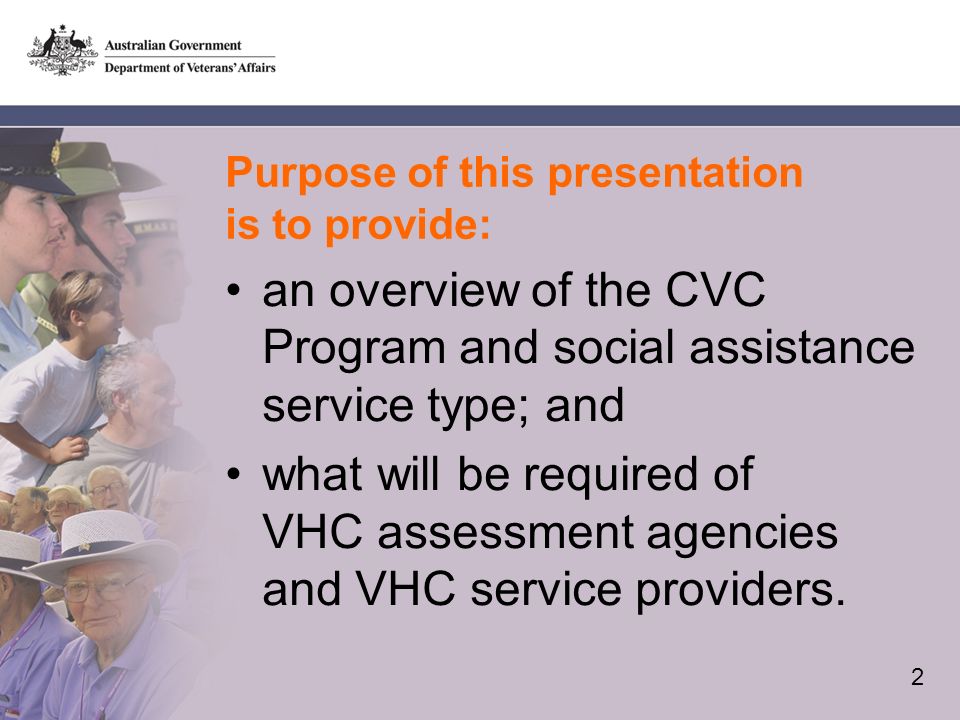 Australian Government
Department of Veterans' Affairs

Purpose of this presentation is to provide:

• an overview of the CVC Program and social assistance service type; and

• what will be required of VHC assessment agencies and VHC service providers.

2